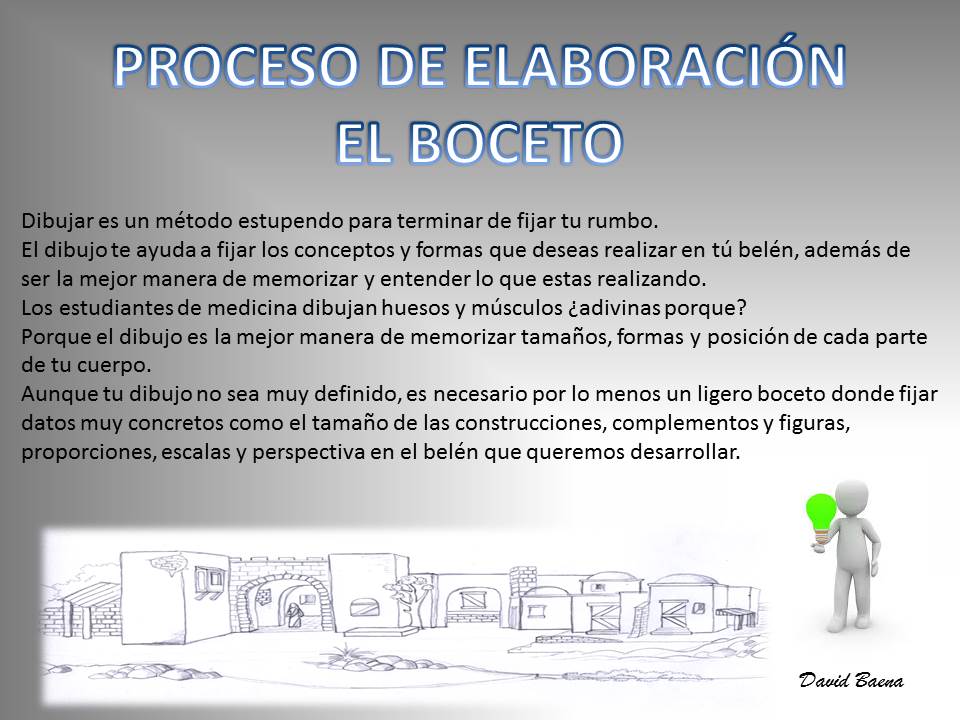 PROCESO DE ELABORACIÓN
EL BOCETO

Dibujar es un método estupendo para terminar de fijar tu rumbo.
El dibujo te ayuda a fijar los conceptos y formas que deseas realizar en tú belén, además de ser la mejor manera de memorizar y entender lo que estas realizando.
Los estudiantes de medicina dibujan huesos y músculos ¿adivinas porque?
Porque el dibujo es la mejor manera de memorizar tamaños, formas y posición de cada parte de tu cuerpo.
Aunque tu dibujo no sea muy definido, es necesario por lo menos un ligero boceto donde fijar datos muy concretos como el tamaño de las construcciones, complementos y figuras, proporciones, escalas y perspectiva en el belén que queremos desarrollar.

David Baena